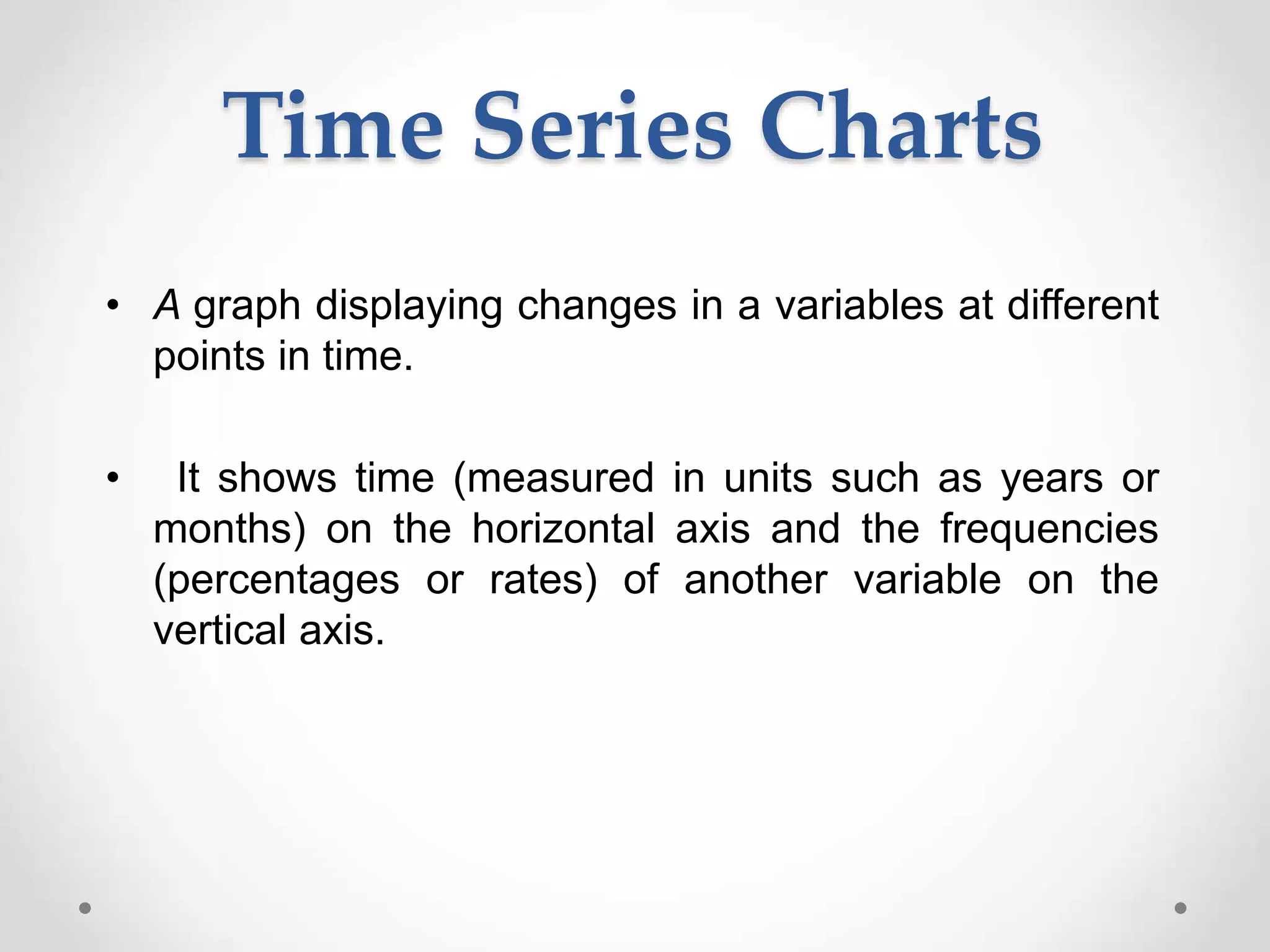 Time Series Charts

• A graph displaying changes in a variables at different points in time.

• It shows time (measured in units such as years or months) on the horizontal axis and the frequencies (percentages or rates) of another variable on the vertical axis.